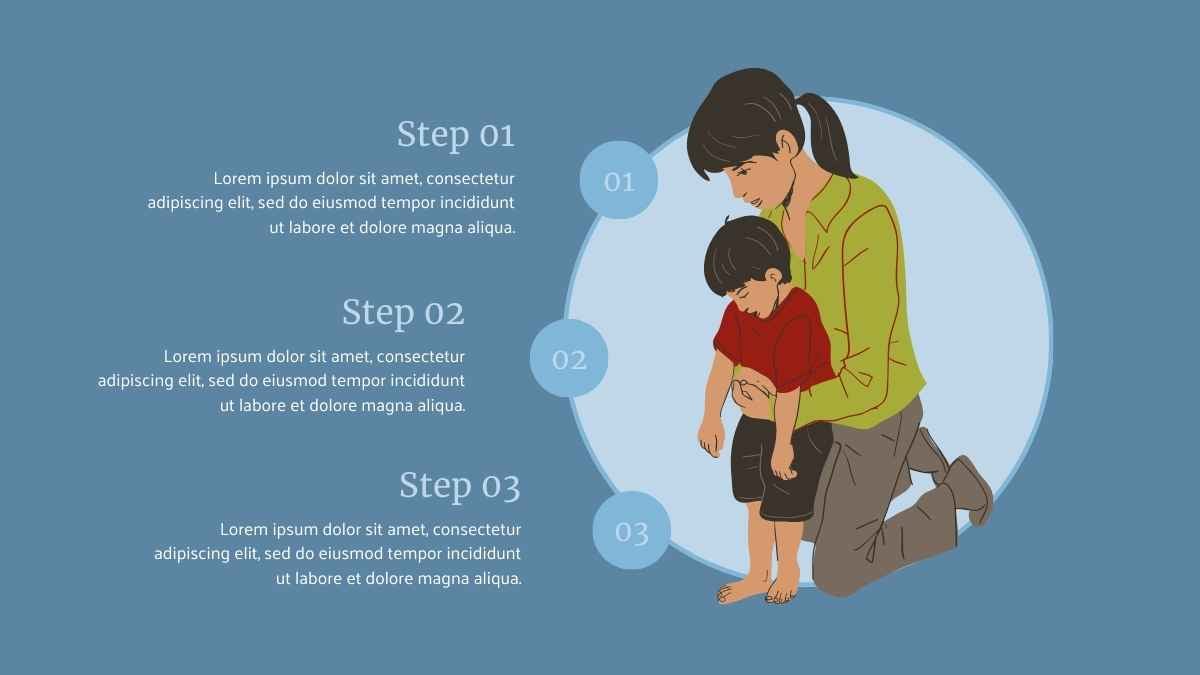 Step 01

Lorem ipsum dolor sit amet, consectetur adipiscing elit, sed do eiusmod tempor incididunt ut labore et dolore magna aliqua.

01

Step 02

Lorem ipsum dolor sit amet, consectetur adipiscing elit, sed do eiusmod tempor incididunt ut labore et dolore magna aliqua.

02

Step 03

Lorem ipsum dolor sit amet, consectetur adipiscing elit, sed do eiusmod tempor incididunt ut labore et dolore magna aliqua.

03